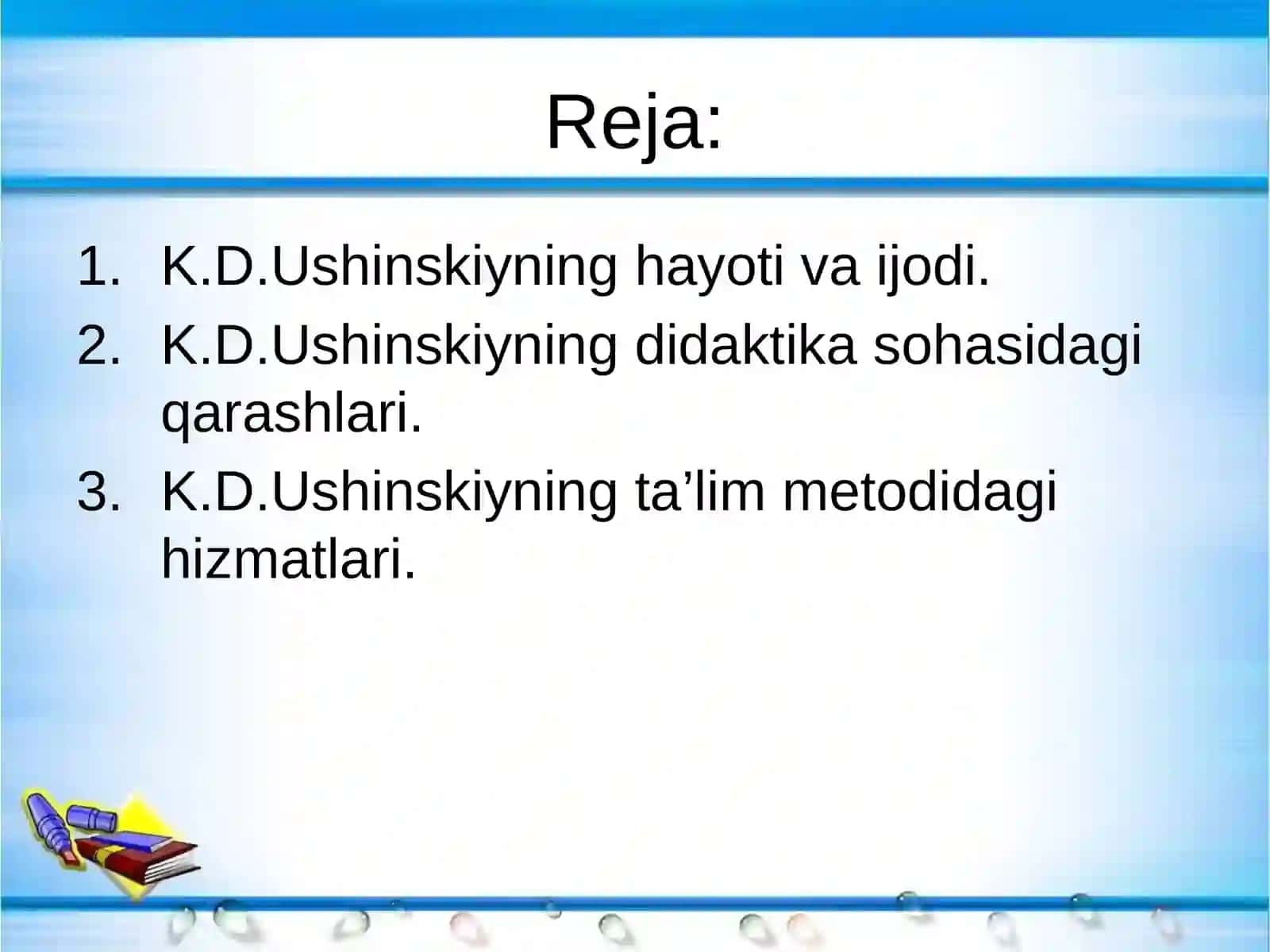 Reja:

1. K.D.Ushinskiyning hayoti va ijodi.
2. K.D.Ushinskiyning didaktika sohasidagi qarashlari.
3. K.D.Ushinskiyning ta’lim metodidagi hizmatlari.